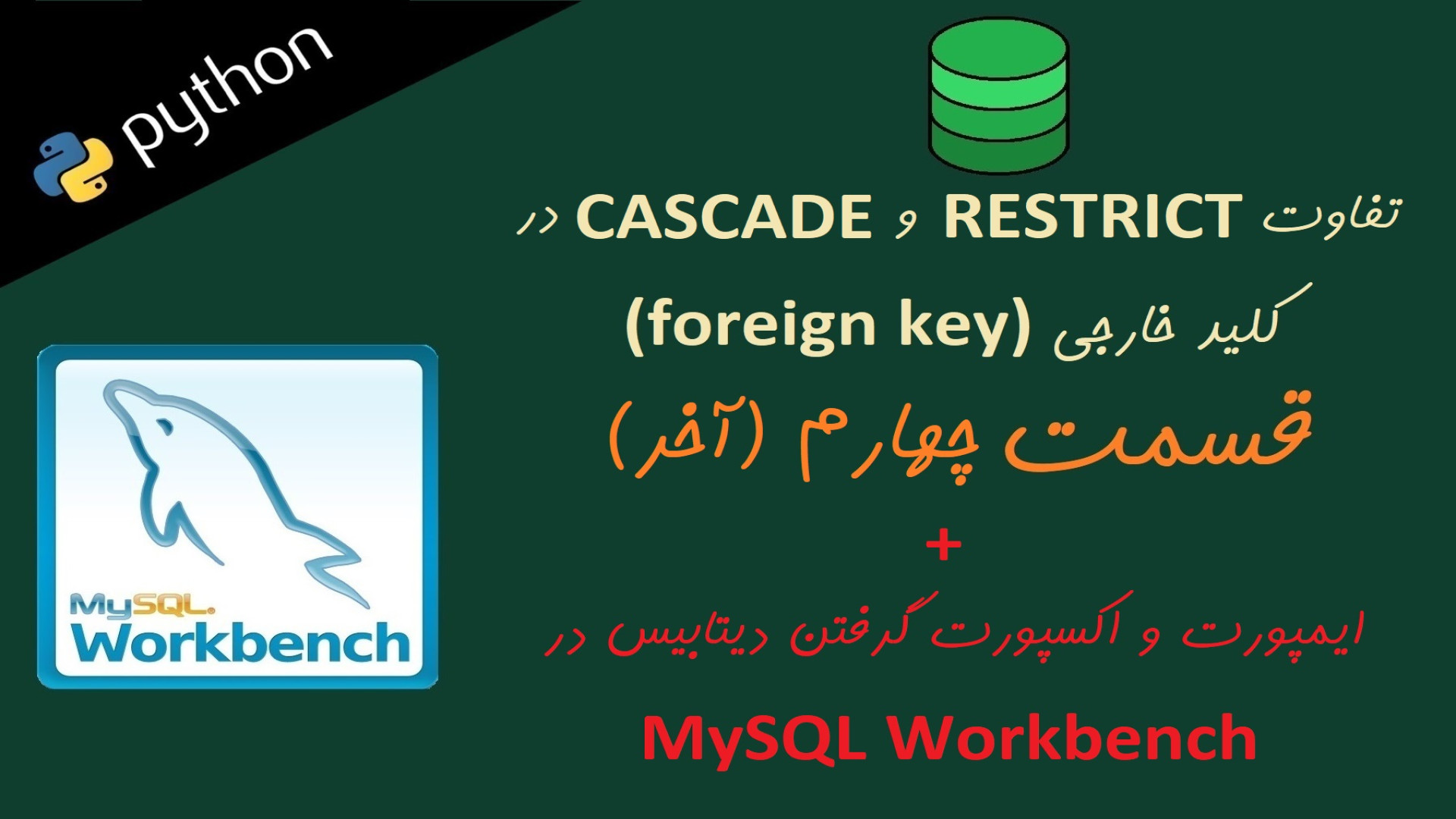 python

تفاوت RESTRICT و CASCADE در

کلید خارجی (foreign key)

قسمت چهارم (آخر)

+

ایمپورت و اکسپورت گرفتن دیتابیس در

MySQL Workbench

MySQL.
Workbench